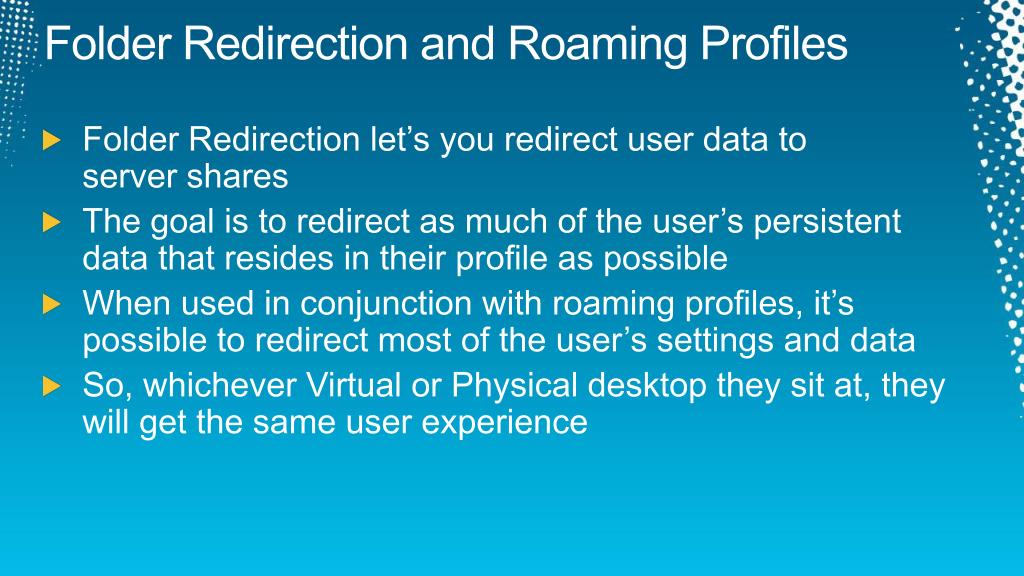 Folder Redirection and Roaming Profiles

Folder Redirection let’s you redirect user data to server shares

The goal is to redirect as much of the user’s persistent data that resides in their profile as possible

When used in conjunction with roaming profiles, it’s possible to redirect most of the user’s settings and data

So, whichever Virtual or Physical desktop they sit at, they will get the same user experience